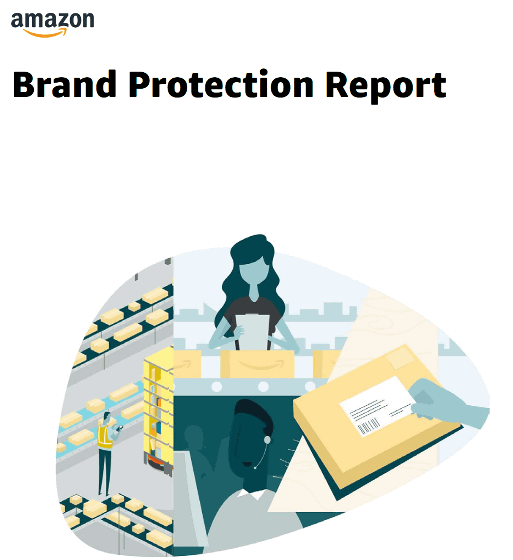 amazon

Brand Protection Report